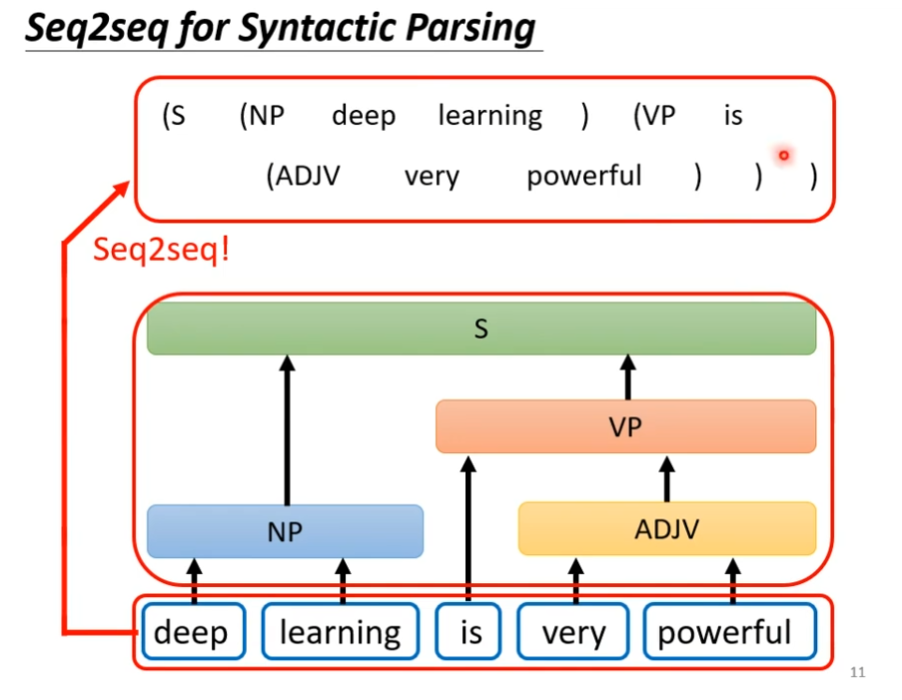 Seq2seq for Syntactic Parsing

(S (NP deep learning ) (VP is (ADJV very powerful ) ) )

Seq2seq!

S

VP

NP

ADJV

deep learning is very powerful

11